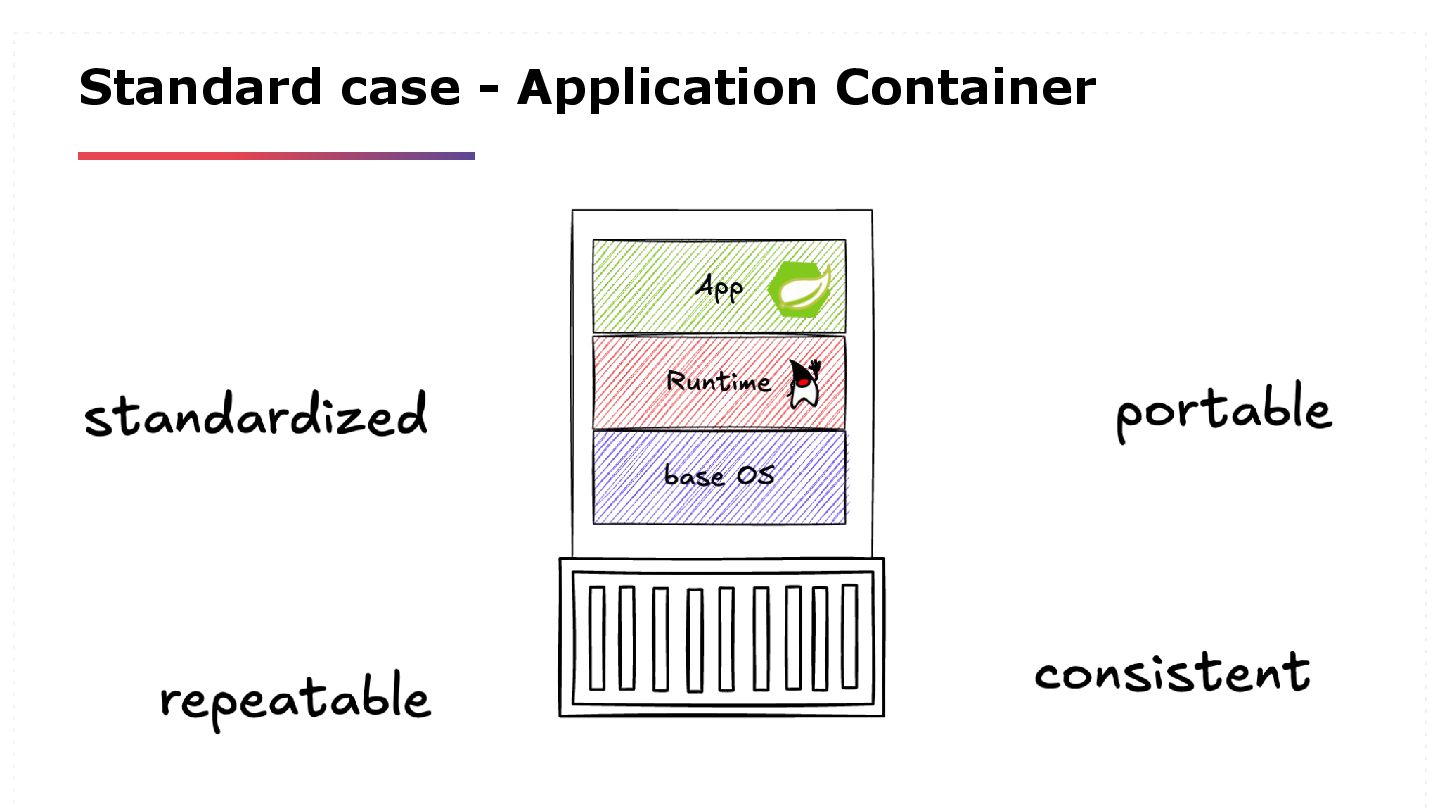 Standard case - Application Container

App

Runtime

base OS

standardized

portable

repeatable

consistent